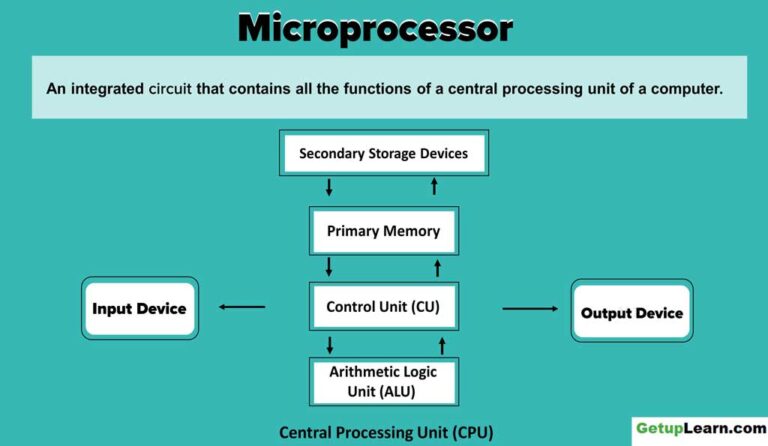 Microprocessor

An integrated circuit that contains all the functions of a central processing unit of a computer.

Secondary Storage Devices

Primary Memory

Input Device

Control Unit (CU)

Output Device

Arithmetic Logic Unit (ALU)

Central Processing Unit (CPU)

GetupLearn.com